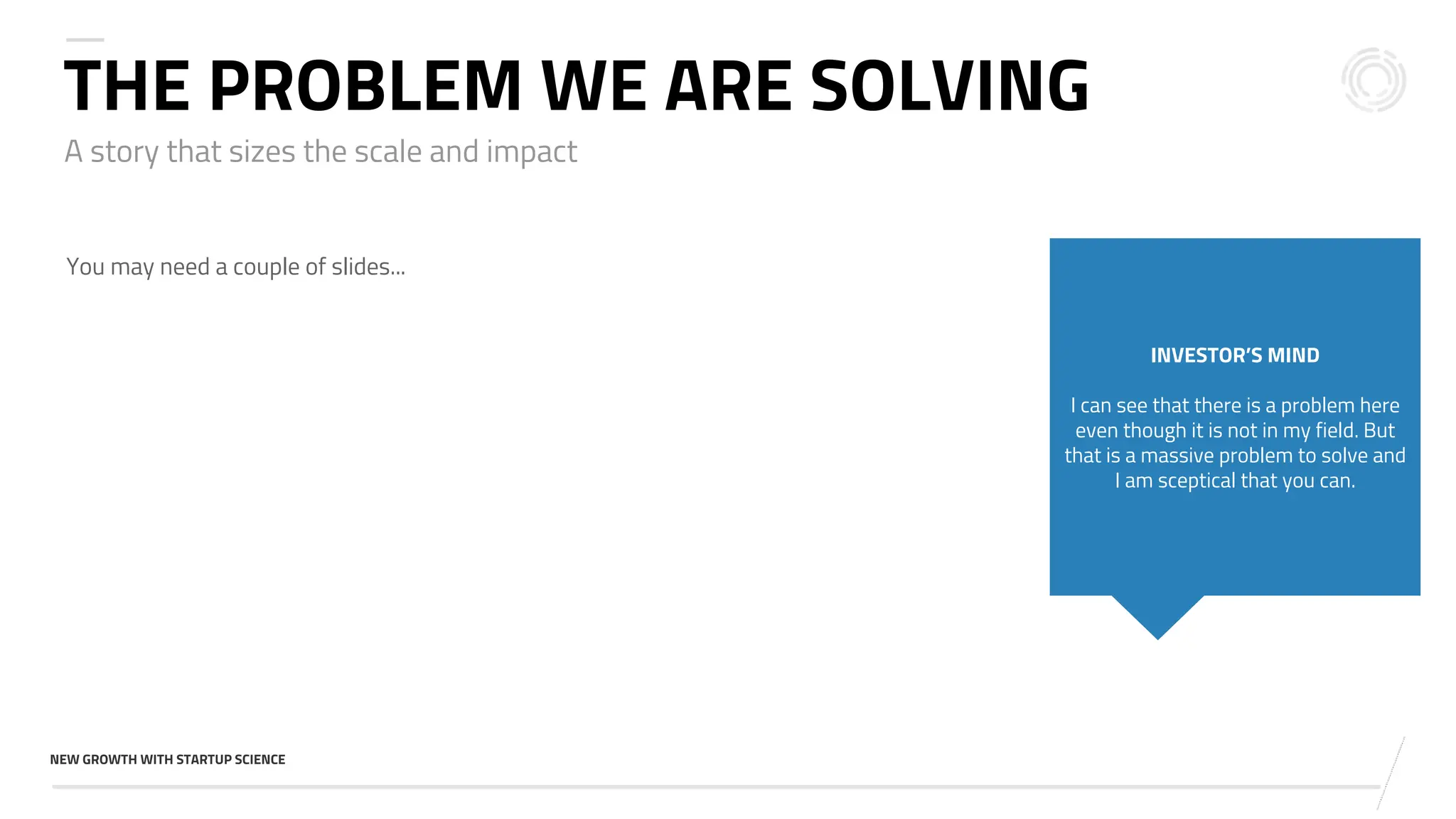 THE PROBLEM WE ARE SOLVING

A story that sizes the scale and impact

You may need a couple of slides...

INVESTOR'S MIND

I can see that there is a problem here even though it is not in my field. But that is a massive problem to solve and I am sceptical that you can.

NEW GROWTH WITH STARTUP SCIENCE